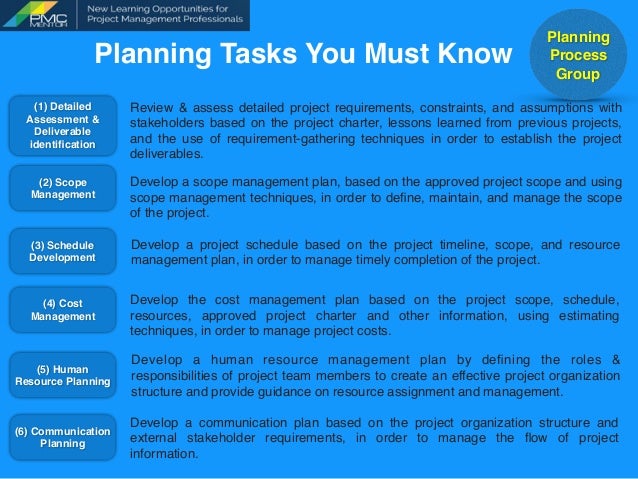 PMC MENTOR

New Learning Opportunities for Project Management Professionals

Planning Tasks You Must Know

Planning Process Group

(1) Detailed Assessment & Deliverable identification

Review & assess detailed project requirements, constraints, and assumptions with stakeholders based on the project charter, lessons learned from previous projects, and the use of requirement-gathering techniques in order to establish the project deliverables.

(2) Scope Management

Develop a scope management plan, based on the approved project scope and using scope management techniques, in order to define, maintain, and manage the scope of the project.

(3) Schedule Development

Develop a project schedule based on the project timeline, scope, and resource management plan, in order to manage timely completion of the project.

(4) Cost Management

Develop the cost management plan based on the project scope, schedule, resources, approved project charter and other information, using estimating techniques, in order to manage project costs.

(5) Human Resource Planning

Develop a human resource management plan by defining the roles & responsibilities of project team members to create an effective project organization structure and provide guidance on resource assignment and management.

(6) Communication Planning

Develop a communication plan based on the project organization structure and external stakeholder requirements, in order to manage the flow of project information.